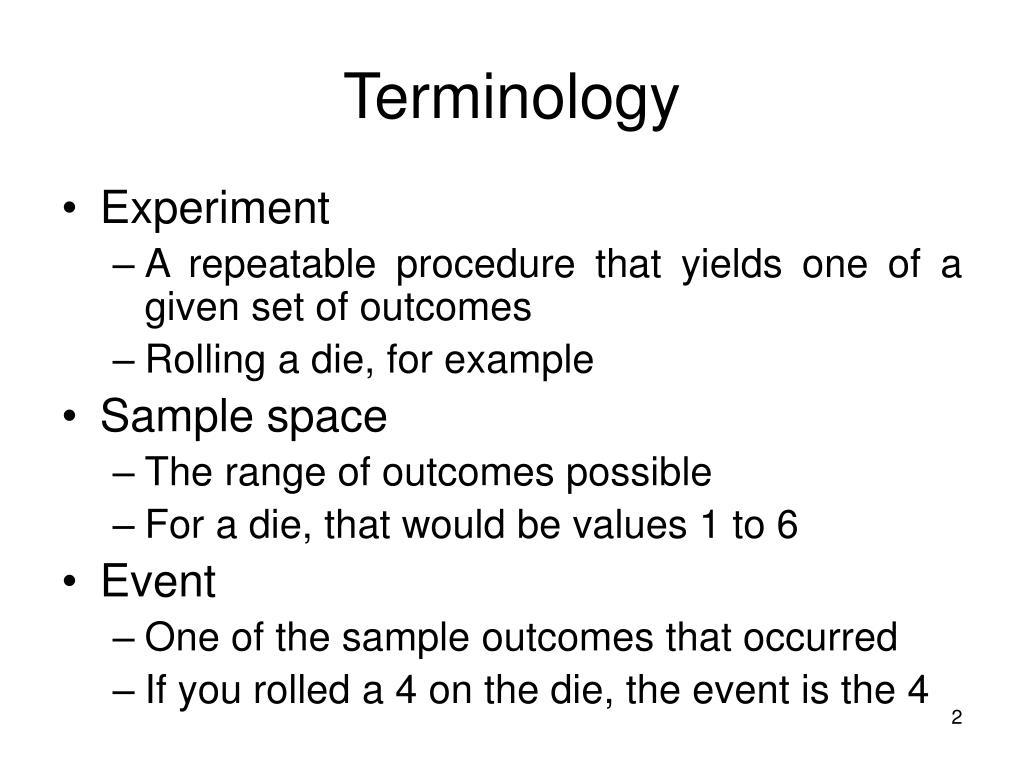 Terminology

• Experiment
– A repeatable procedure that yields one of a given set of outcomes
– Rolling a die, for example
• Sample space
– The range of outcomes possible
– For a die, that would be values 1 to 6
• Event
– One of the sample outcomes that occurred
– If you rolled a 4 on the die, the event is the 4

2